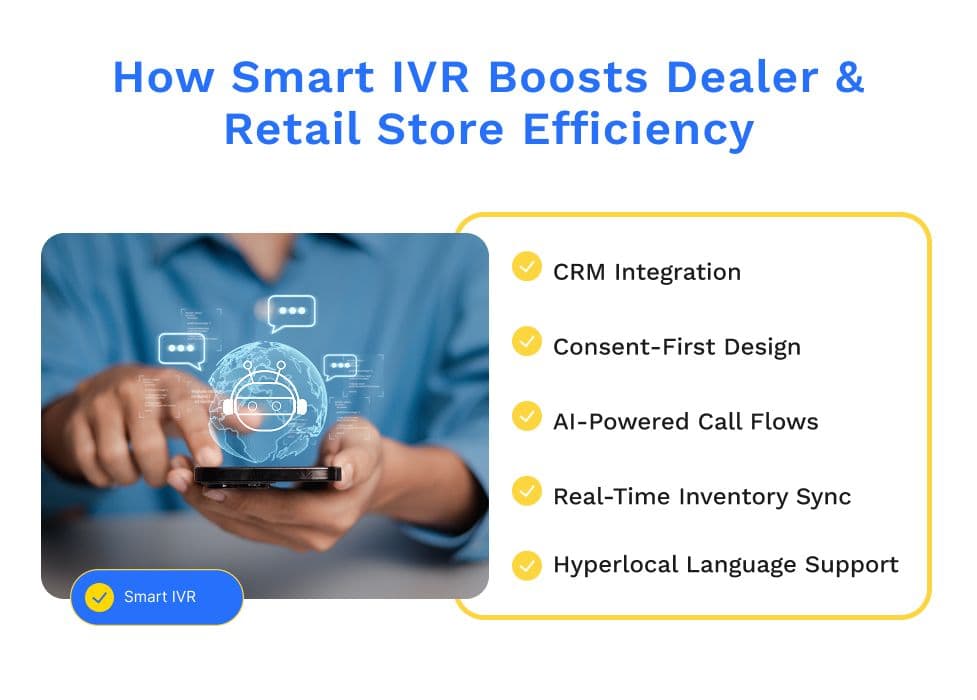 How Smart IVR Boosts Dealer & Retail Store Efficiency

Smart IVR

CRM Integration

Consent-First Design

AI-Powered Call Flows

Real-Time Inventory Sync

Hyperlocal Language Support